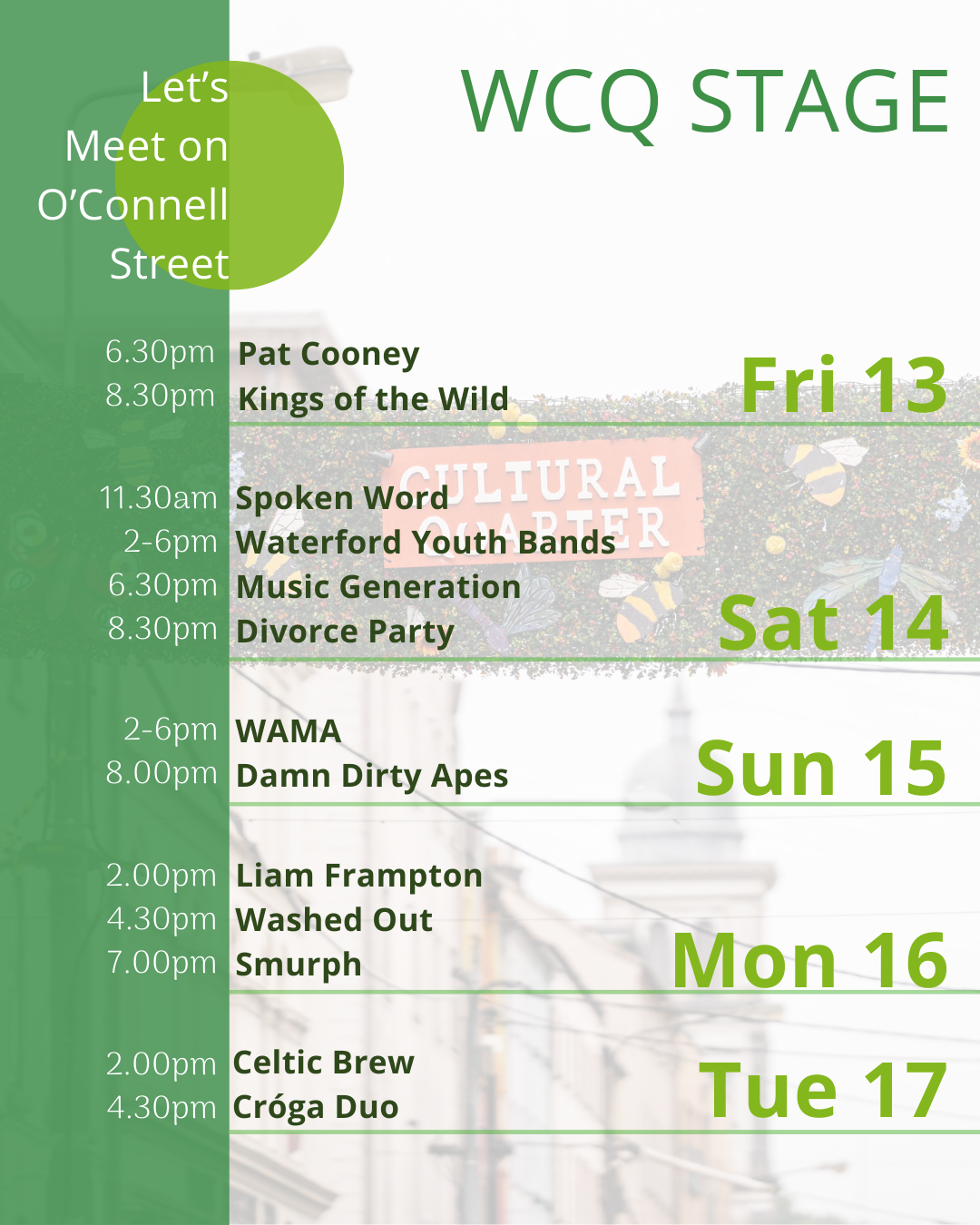 Let's Meet on O'Connell Street

WCQ STAGE

6.30pm Pat Cooney
8.30pm Kings of the Wild

Fri 13

CULTURAL QUARTER

11.30am Spoken Word
2-6pm Waterford Youth Bands
6.30pm Music Generation
8.30pm Divorce Party

Sat 14

2-6pm WAMA
8.00pm Damn Dirty Apes

Sun 15

2.00pm Liam Frampton
4.30pm Washed Out
7.00pm Smurph

Mon 16

2.00pm Celtic Brew
4.30pm Cróga Duo

Tue 17